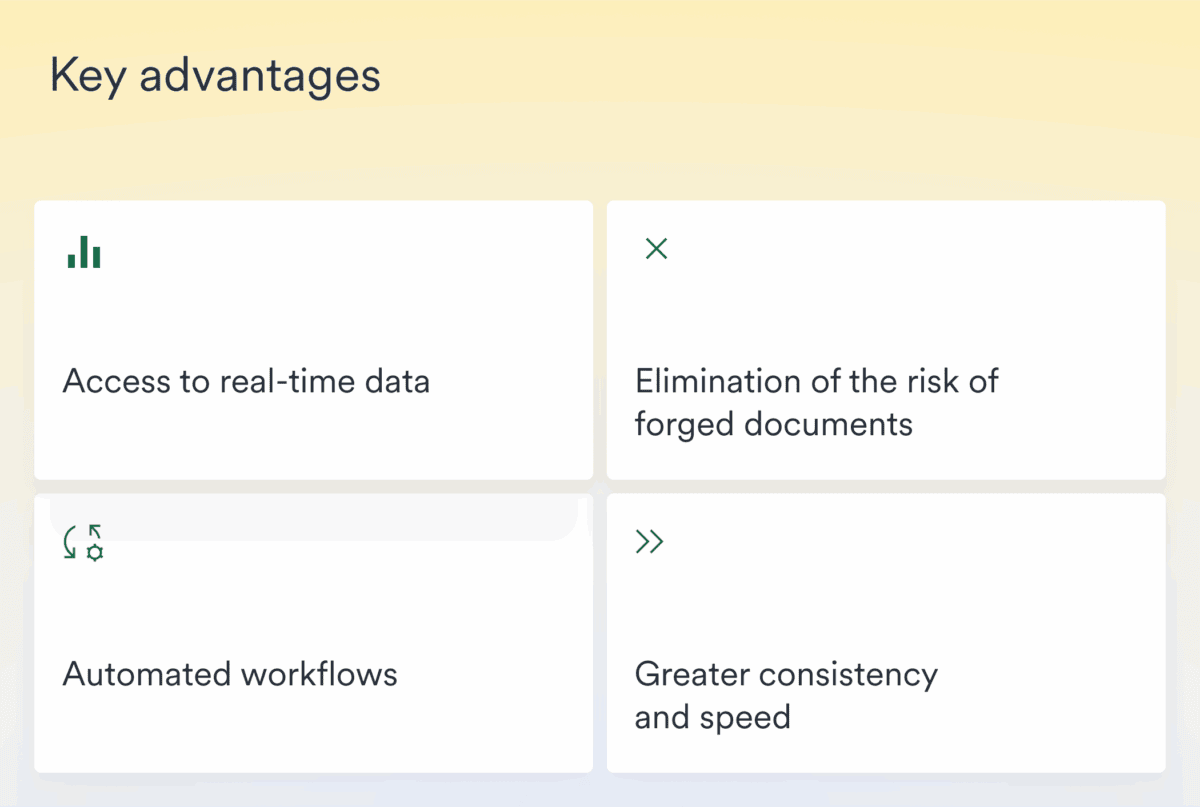 Key advantages

Access to real-time data

Elimination of the risk of forged documents

Automated workflows

Greater consistency and speed